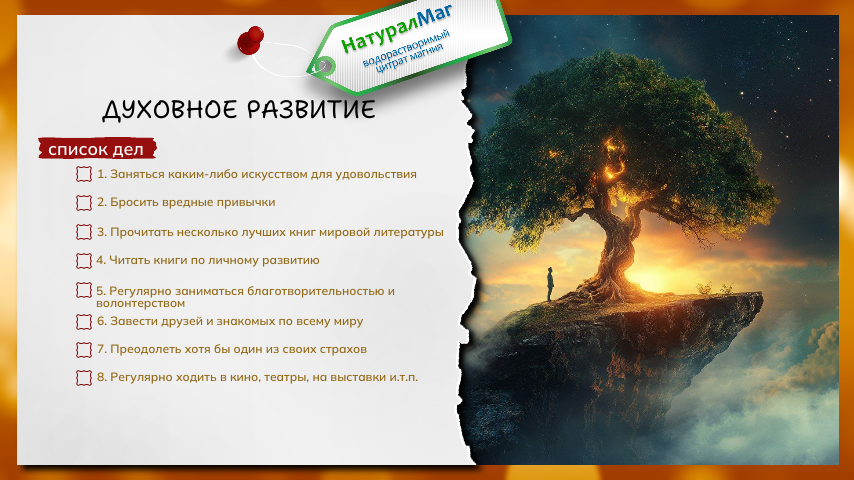 НатуралМаг
водорастворимый цитрат магния

ДУХОВНОЕ РАЗВИТИЕ

список дел

1. Заняться каким-либо искусством для удовольствия

2. Бросить вредные привычки

3. Прочитать несколько лучших книг мировой литературы

4. Читать книги по личному развитию

5. Регулярно заниматься благотворительностью и волонтерством

6. Завести друзей и знакомых по всему миру

7. Преодолеть хотя бы один из своих страхов

8. Регулярно ходить в кино, театры, на выставки и.т.п.